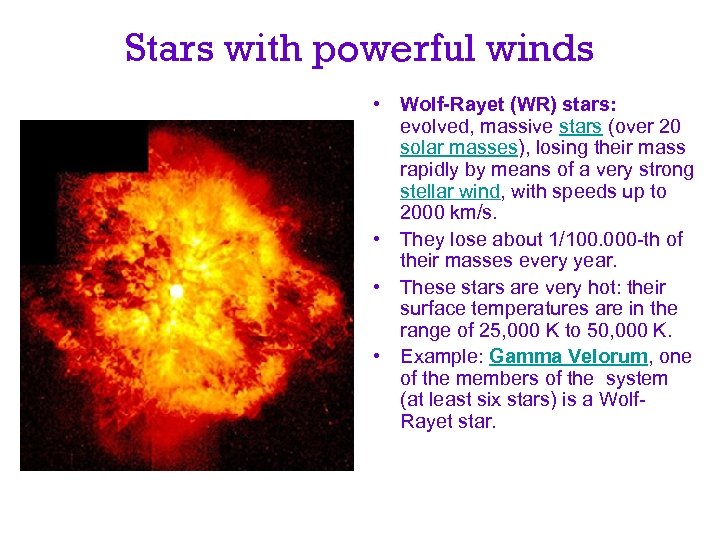 Stars with powerful winds

• Wolf-Rayet (WR) stars: evolved, massive stars (over 20 solar masses), losing their mass rapidly by means of a very strong stellar wind, with speeds up to 2000 km/s.

• They lose about 1/100.000-th of their masses every year.

• These stars are very hot: their surface temperatures are in the range of 25,000 K to 50,000 K.

• Example: Gamma Velorum, one of the members of the system (at least six stars) is a Wolf-Rayet star.